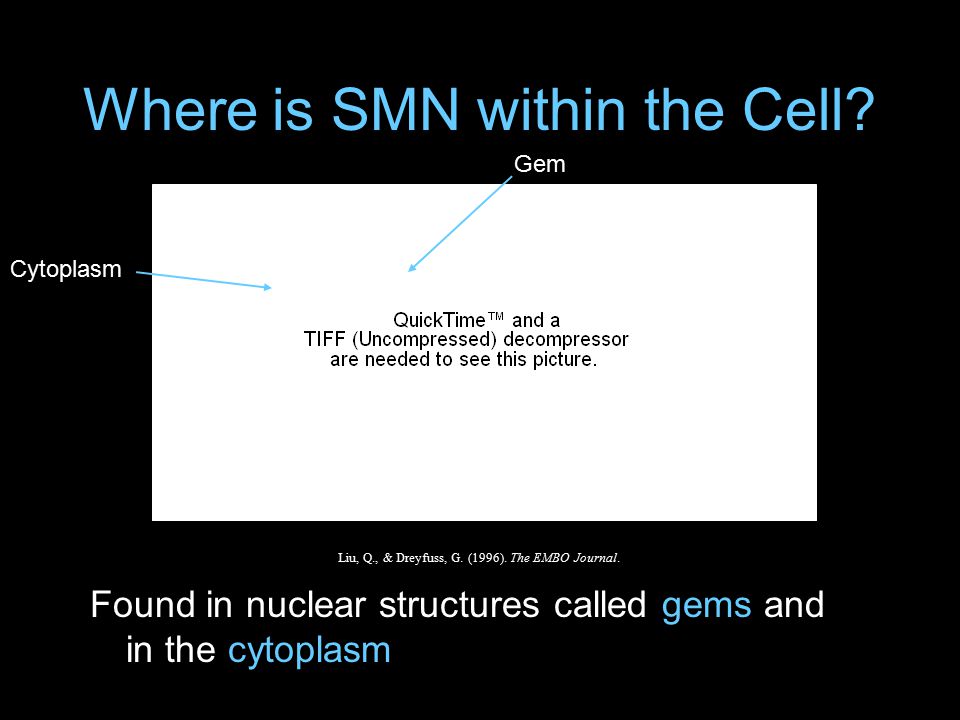 Where is SMN within the Cell?

Gem

Cytoplasm

QuickTime™ and a
TIFF (Uncompressed) decompressor
are needed to see this picture.

Liu, Q., & Dreyfuss, G. (1996). The EMBO Journal.

Found in nuclear structures called gems and in the cytoplasm